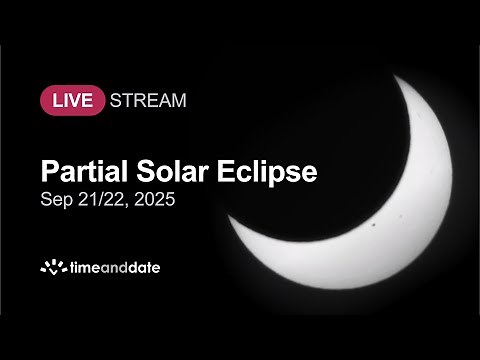 LIVE STREAM

Partial Solar Eclipse
Sep 21/22, 2025

timeanddate